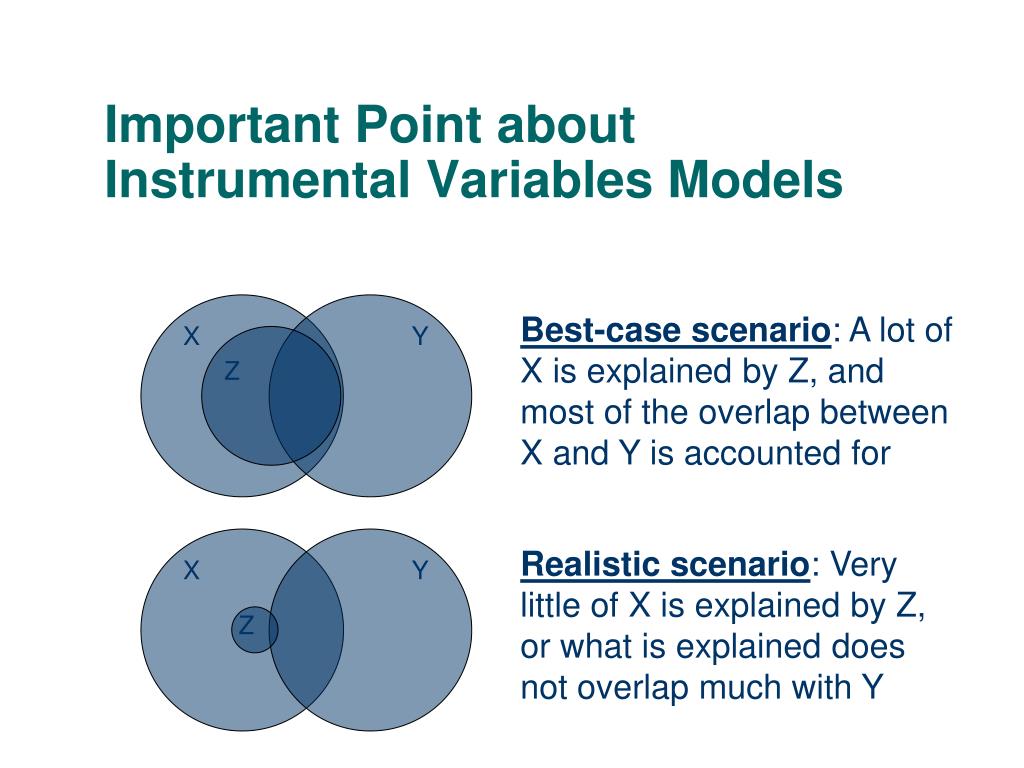 Important Point about Instrumental Variables Models

X

Y

Z

Best-case scenario: A lot of X is explained by Z, and most of the overlap between X and Y is accounted for

X

Y

Z

Realistic scenario: Very little of X is explained by Z, or what is explained does not overlap much with Y